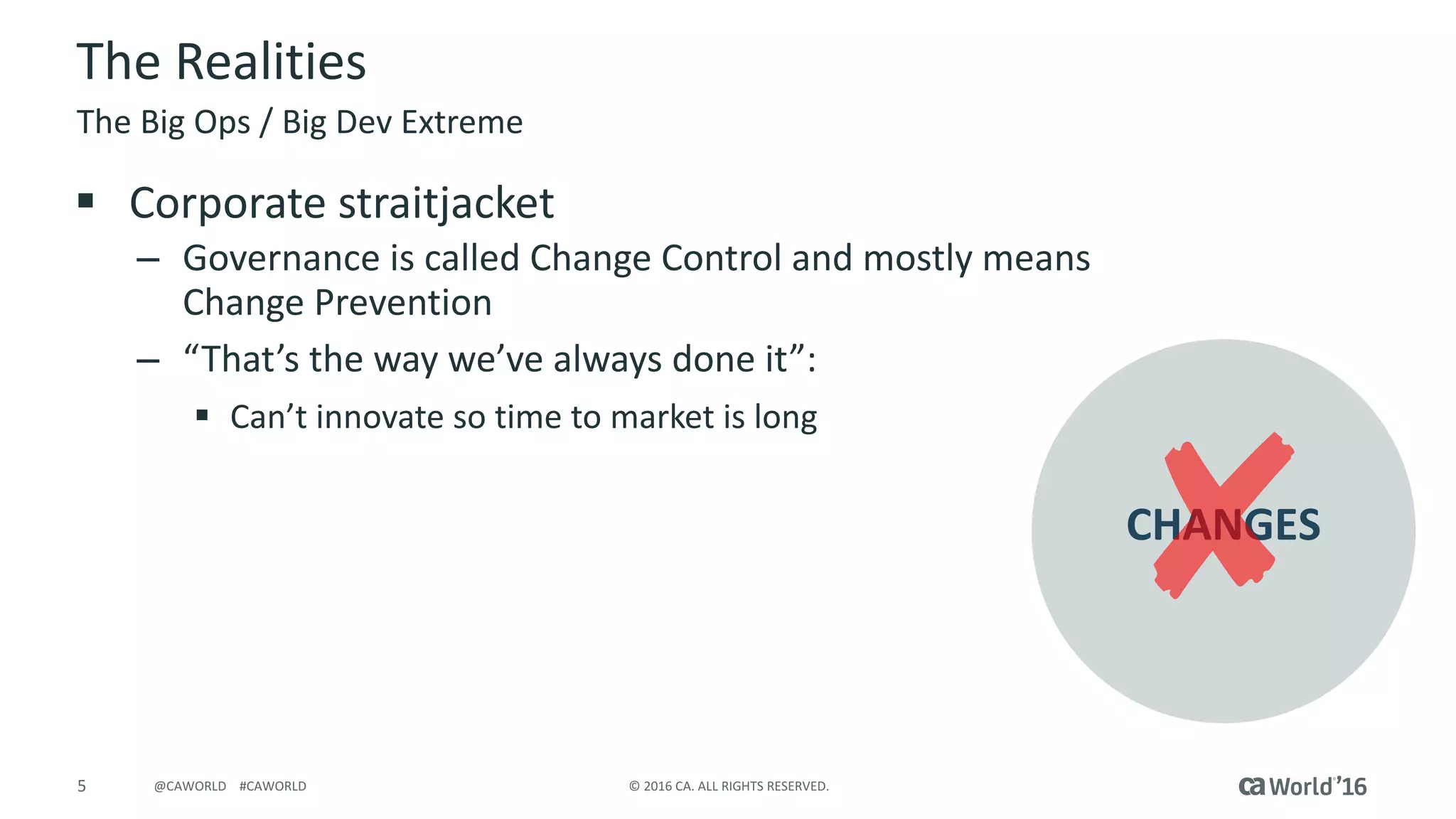 The Realities

The Big Ops / Big Dev Extreme

▪ Corporate straitjacket

– Governance is called Change Control and mostly means Change Prevention

– “That’s the way we’ve always done it”:

▪ Can’t innovate so time to market is long

CHANGES

5 @CAWORLD #CAWORLD © 2016 CA. ALL RIGHTS RESERVED. ca World’16